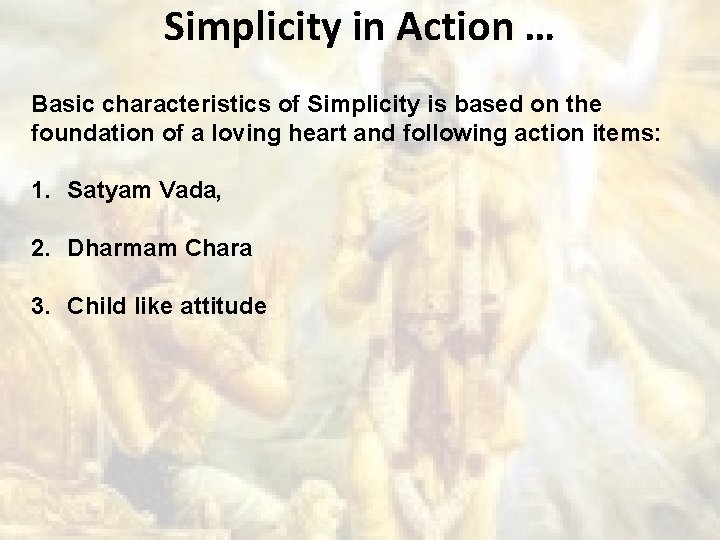 Simplicity in Action …

Basic characteristics of Simplicity is based on the foundation of a loving heart and following action items:

1. Satyam Vada,

2. Dharmam Chara

3. Child like attitude